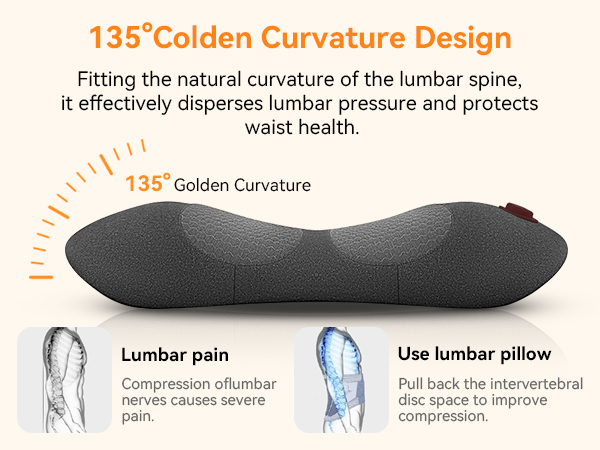 135°Colden Curvature Design

Fitting the natural curvature of the lumbar spine, it effectively disperses lumbar pressure and protects waist health.

135° Golden Curvature

Lumbar pain

Compression oflumbar nerves causes severe pain.

Use lumbar pillow

Pull back the intervertebral disc space to improve compression.